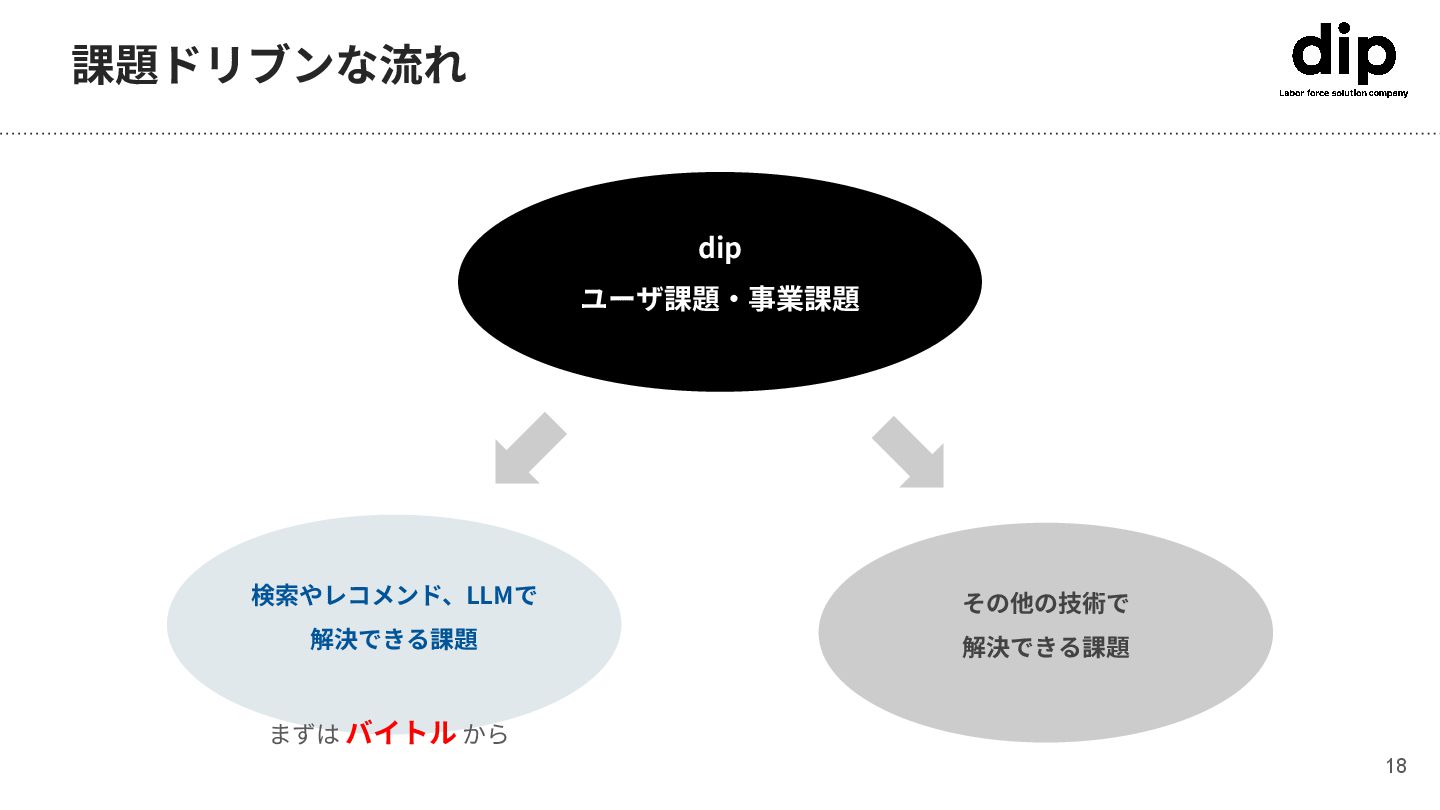 課題ドリブンな流れ

dip
Labor force solution company

dip
ユーザ課題・事業課題

検索やレコメンド、LLMで
解決できる課題

まずは バイトル から

その他の技術で
解決できる課題

18